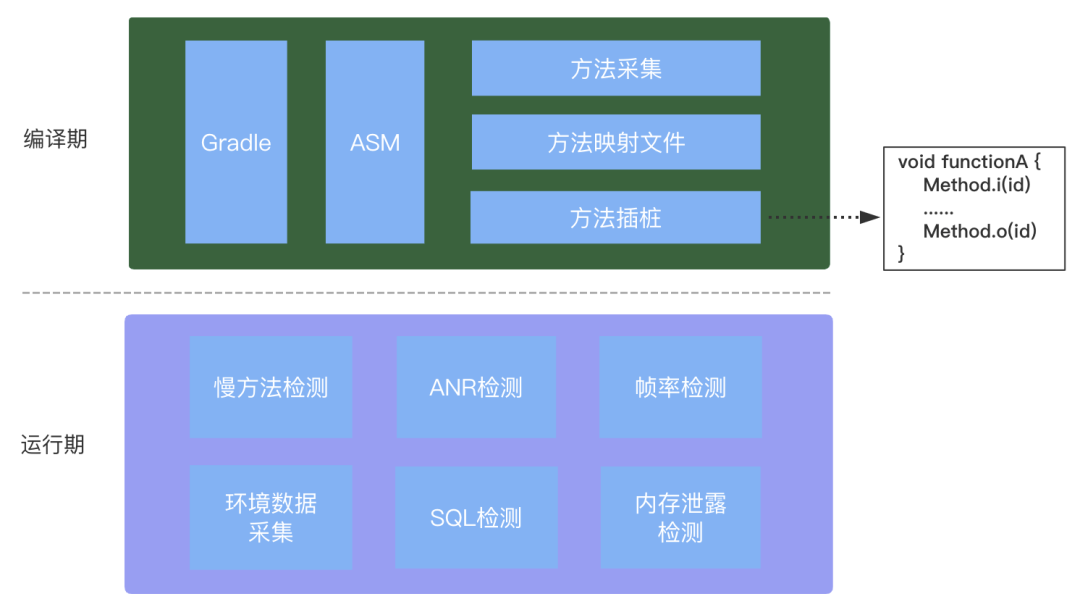 编译期

Gradle

ASM

方法采集

方法映射文件

方法插桩

void functionA {
Method.i(id)
......
Method.o(id)
}

运行期

慢方法检测

ANR检测

帧率检测

环境数据采集

SQL检测

内存泄露检测